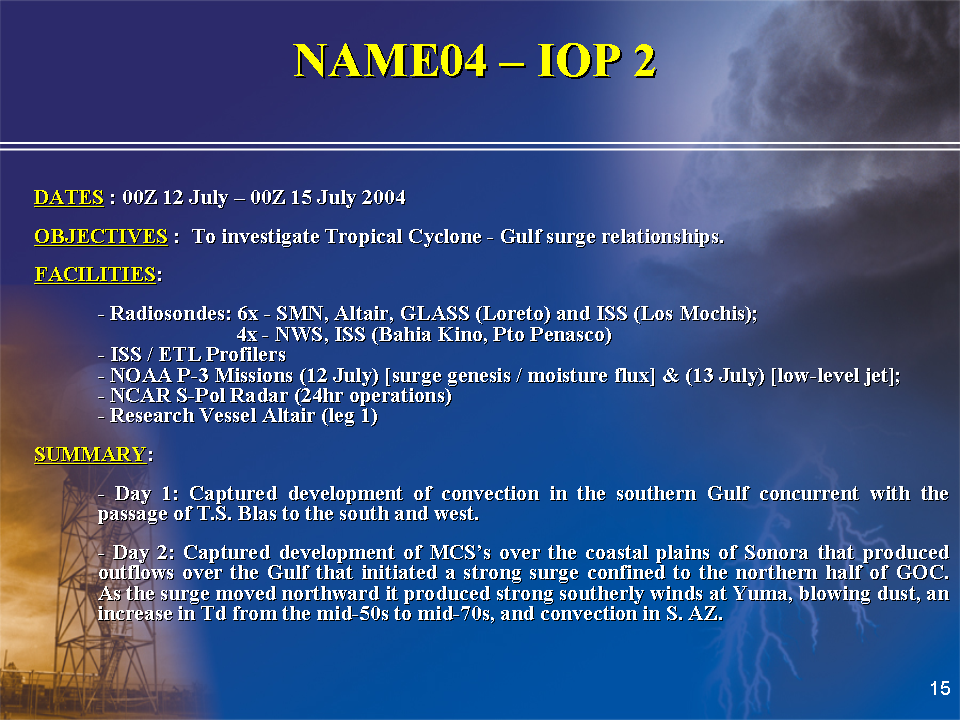 NAME04 – IOP 2

DATES : 00Z 12 July – 00Z 15 July 2004

OBJECTIVES : To investigate Tropical Cyclone - Gulf surge relationships.

FACILITIES:

- Radiosondes: 6x - SMN, Altair, GLASS (Loreto) and ISS (Los Mochis);
4x - NWS, ISS (Bahia Kino, Pto Penasco)
- ISS / ETL Profilers
- NOAA P-3 Missions (12 July) [surge genesis / moisture flux] & (13 July) [low-level jet];
- NCAR S-Pol Radar (24hr operations)
- Research Vessel Altair (leg 1)

SUMMARY:

- Day 1: Captured development of convection in the southern Gulf concurrent with the passage of T.S. Blas to the south and west.

- Day 2: Captured development of MCS's over the coastal plains of Sonora that produced outflows over the Gulf that initiated a strong surge confined to the northern half of GOC. As the surge moved northward it produced strong southerly winds at Yuma, blowing dust, an increase in Td from the mid-50s to mid-70s, and convection in S. AZ.

15